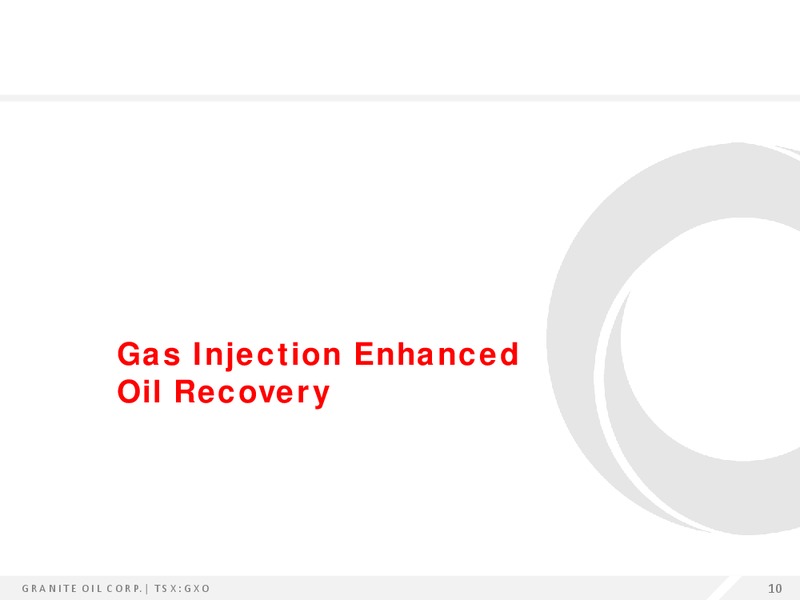 Gas Injection Enhanced Oil Recovery

GRANITE OIL CORP. | TSX:GXO

10